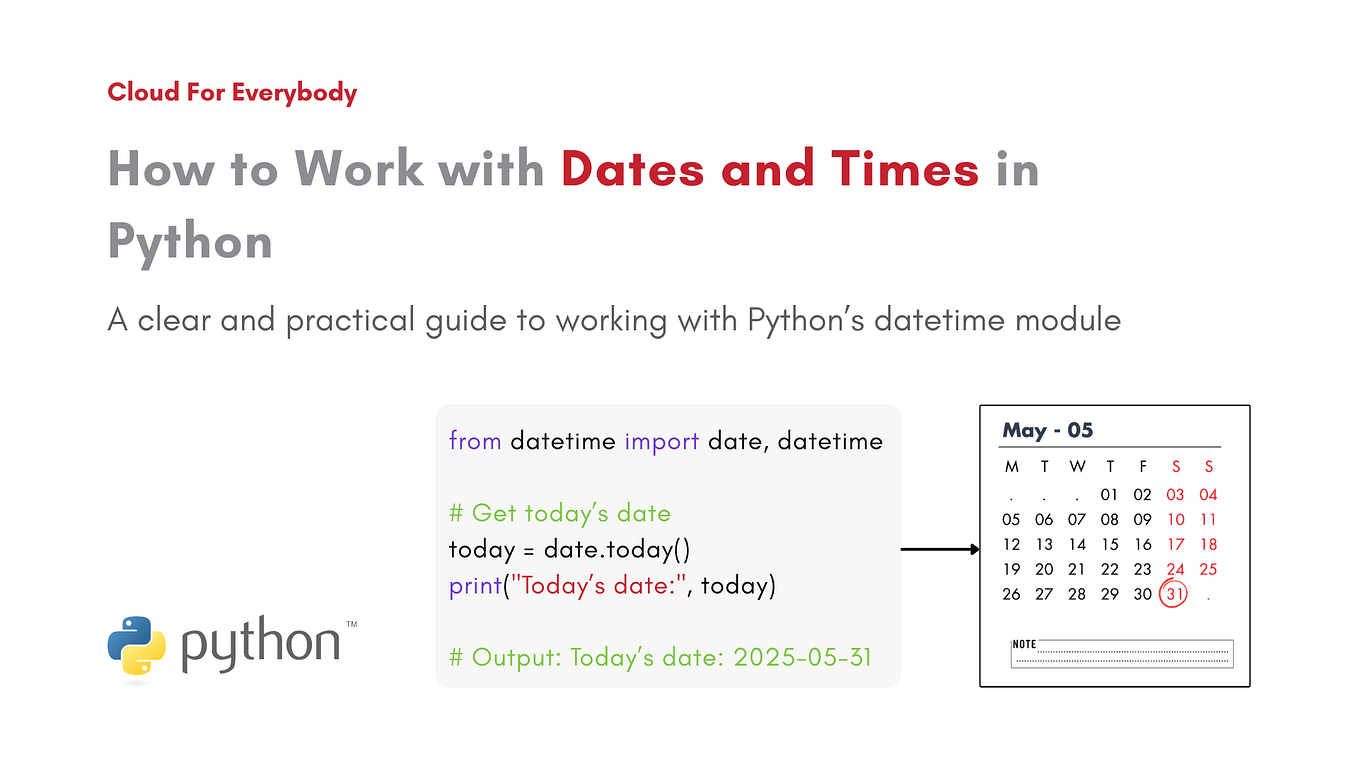 Cloud For Everybody

How to Work with Dates and Times in Python

A clear and practical guide to working with Python's datetime module

from datetime import date, datetime

# Get today's date
today = date.today()
print("Today's date:", today)

# Output: Today's date: 2025-05-31

python™

May - 05

| M | T | W | T | F | S | S |
|---|---|---|---|---|---|---|
| . | . | . | 01 | 02 | 03 | 04 |
| 05 | 06 | 07 | 08 | 09 | 10 | 11 |
| 12 | 13 | 14 | 15 | 16 | 17 | 18 |
| 19 | 20 | 21 | 22 | 23 | 24 | 25 |
| 26 | 27 | 28 | 29 | 30 | 31 | . |

NOTE